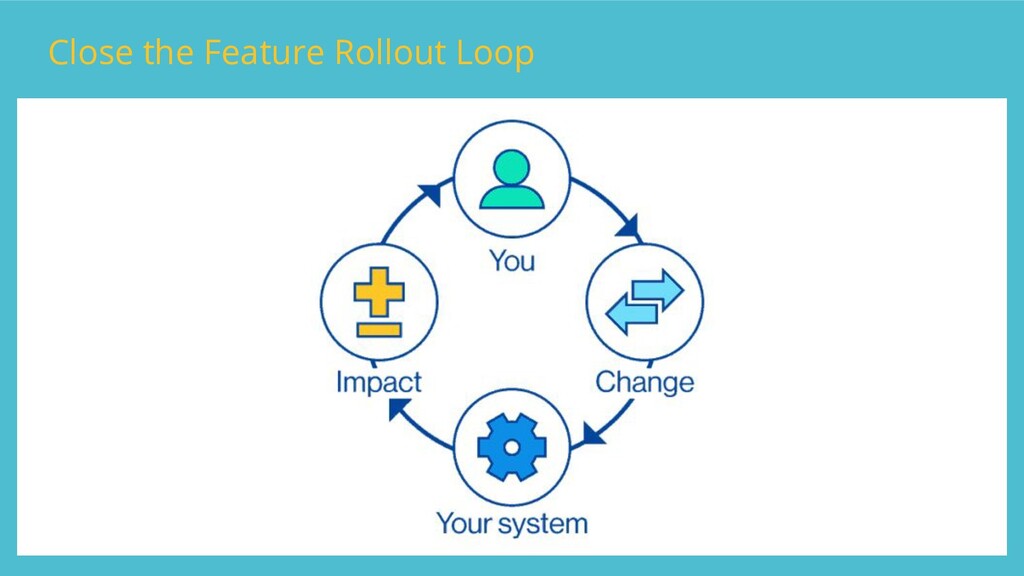 Close the Feature Rollout Loop

You

Change

Your system

Impact